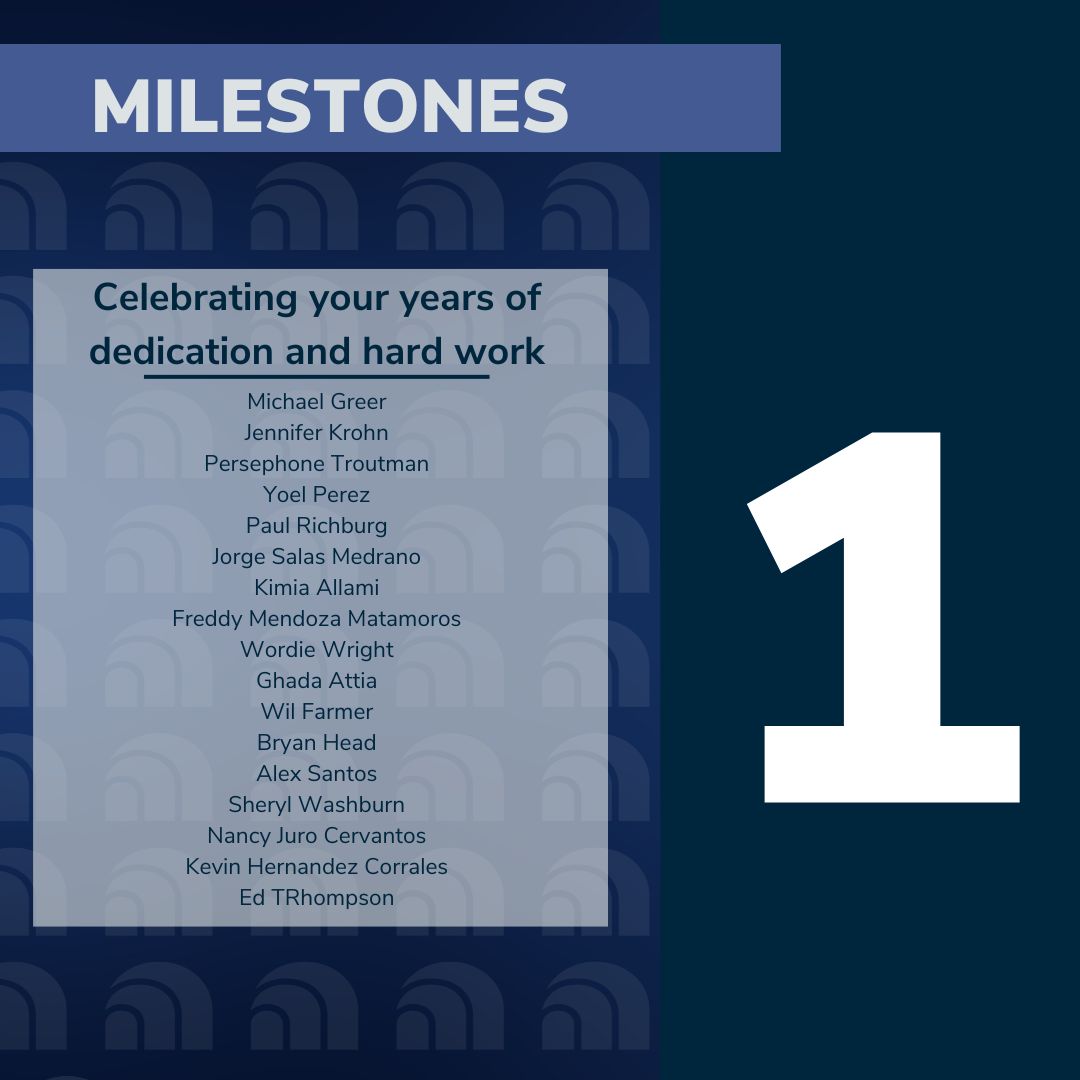 MILESTONES

Celebrating your years of dedication and hard work

Michael Greer
Jennifer Krohn
Persephone Troutman
Yoel Perez
Paul Richburg
Jorge Salas Medrano
Kimia Allami
Freddy Mendoza Matamoros
Wordie Wright
Ghada Attia
Wil Farmer
Bryan Head
Alex Santos
Sheryl Washburn
Nancy Juro Cervantos
Kevin Hernandez Corrales
Ed TRhompson

1